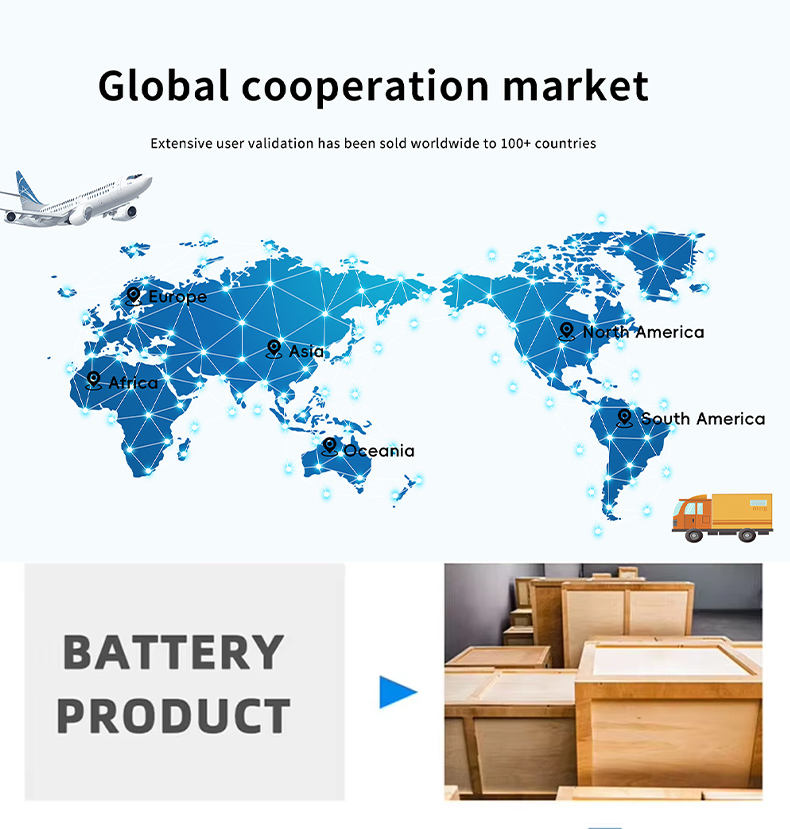 Global cooperation market

Extensive user validation has been sold worldwide to 100+ countries

Europe

Asia

Africa

Oceania

North America

South America

BATTERY PRODUCT